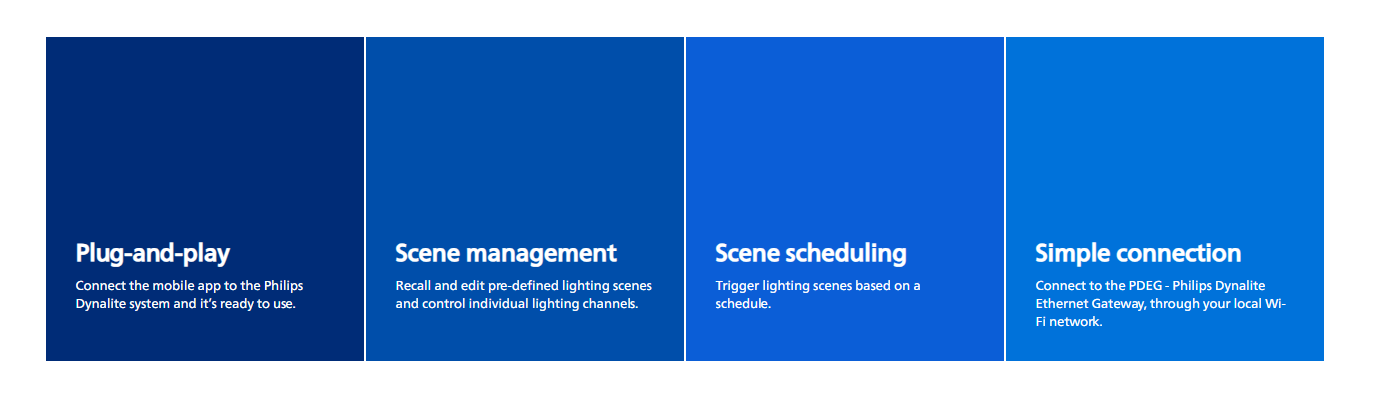 Plug-and-play

Connect the mobile app to the Philips Dynalite system and it's ready to use.

Scene management

Recall and edit pre-defined lighting scenes and control individual lighting channels.

Scene scheduling

Trigger lighting scenes based on a schedule.

Simple connection

Connect to the PDEG - Philips Dynalite Ethernet Gateway, through your local Wi-Fi network.